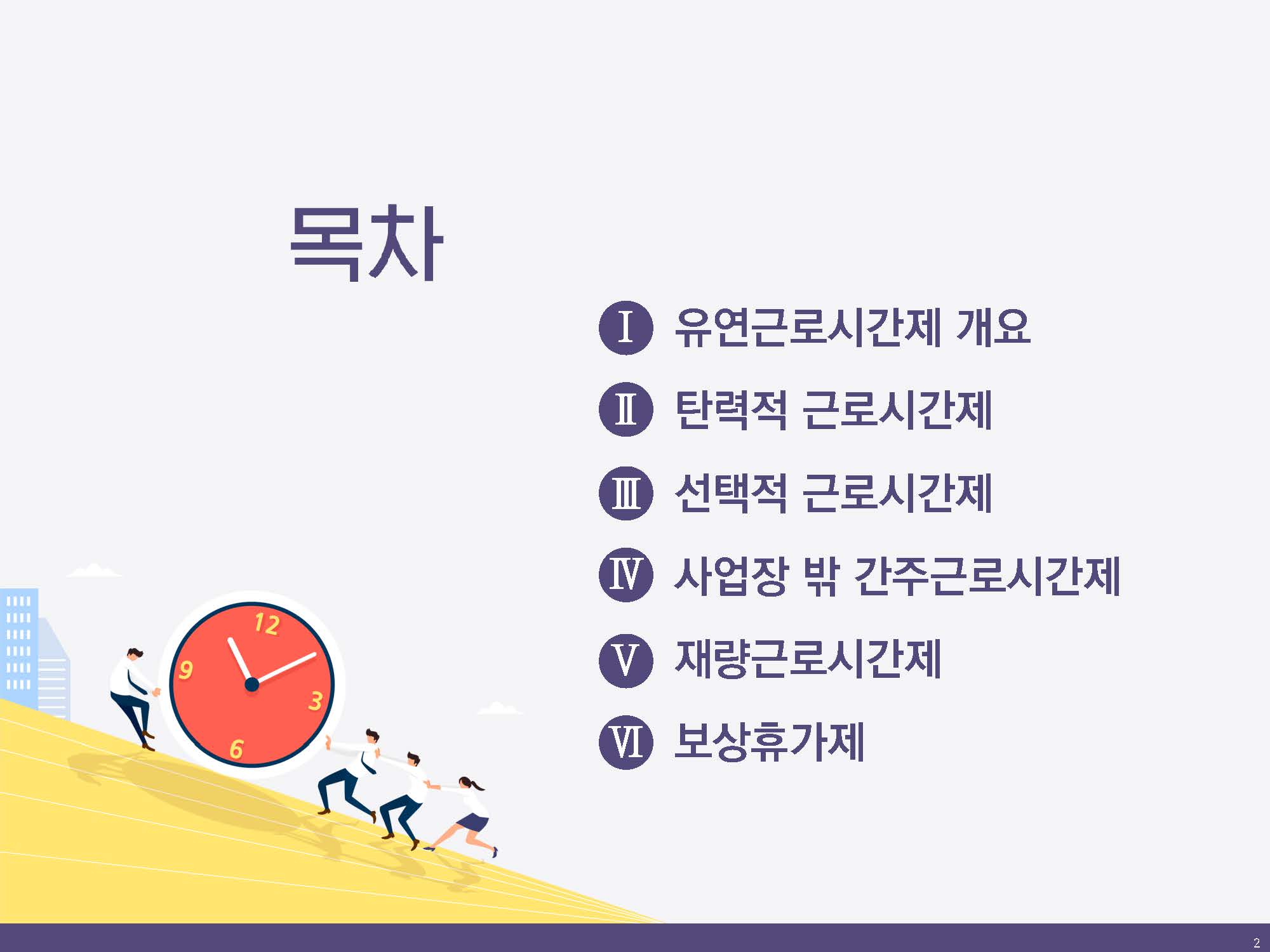 목차

Ⅰ 유연근로시간제 개요

Ⅱ 탄력적 근로시간제

Ⅲ 선택적 근로시간제

Ⅳ 사업장 밖 간주근로시간제

Ⅴ 재량근로시간제

Ⅵ 보상휴가제

12
9
3
6

2